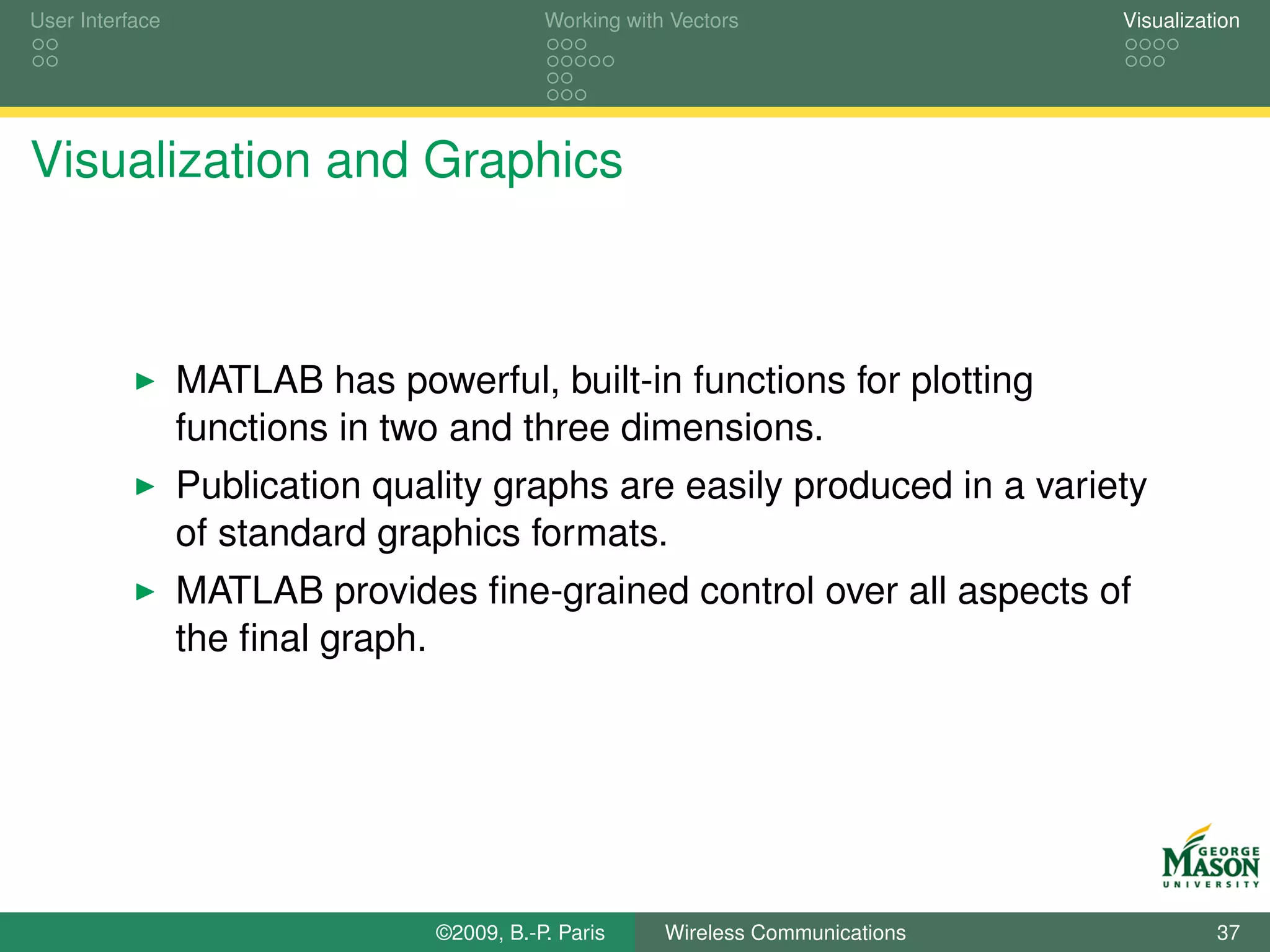 User Interface Working with Vectors Visualization

Visualization and Graphics

▶ MATLAB has powerful, built-in functions for plotting functions in two and three dimensions.

▶ Publication quality graphs are easily produced in a variety of standard graphics formats.

▶ MATLAB provides fine-grained control over all aspects of the final graph.

GEORGE MASON UNIVERSITY

©2009, B.-P. Paris Wireless Communications 37